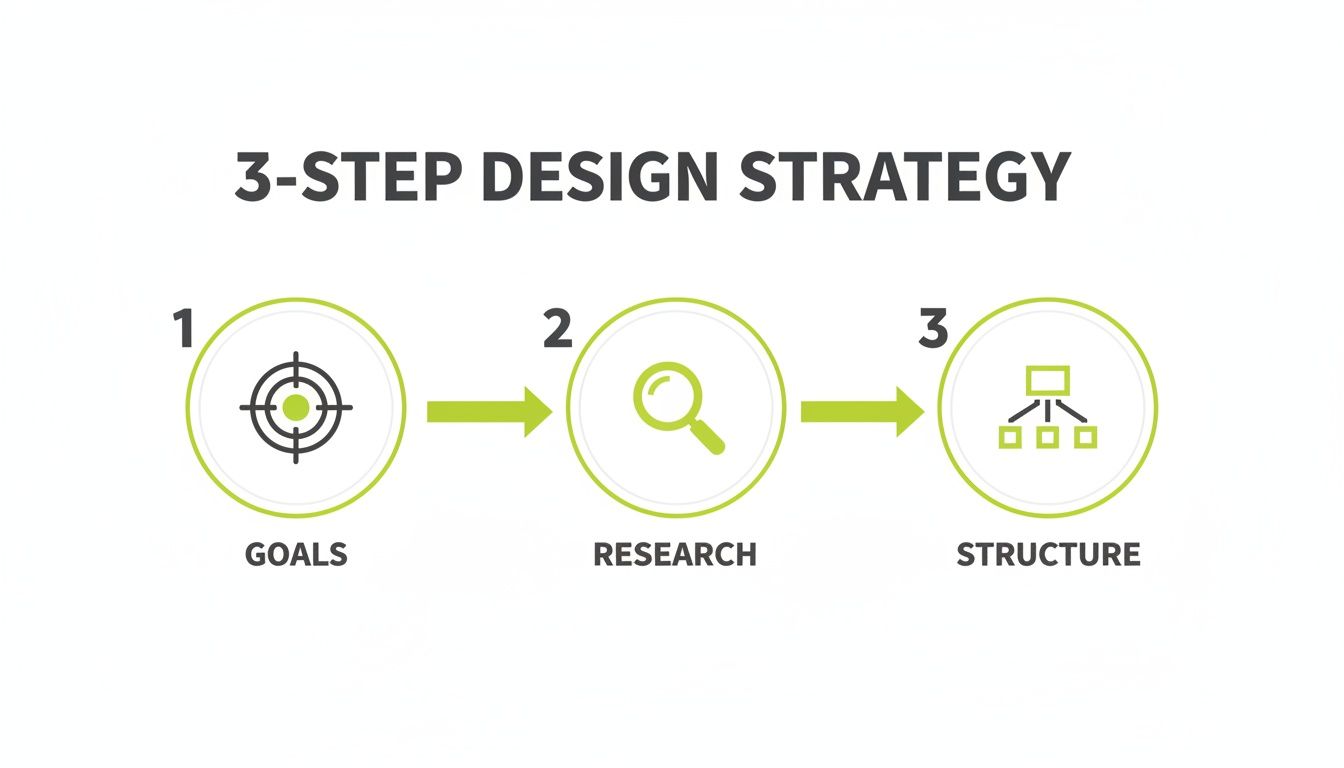 3-STEP DESIGN STRATEGY

1

GOALS

2

RESEARCH

3

STRUCTURE